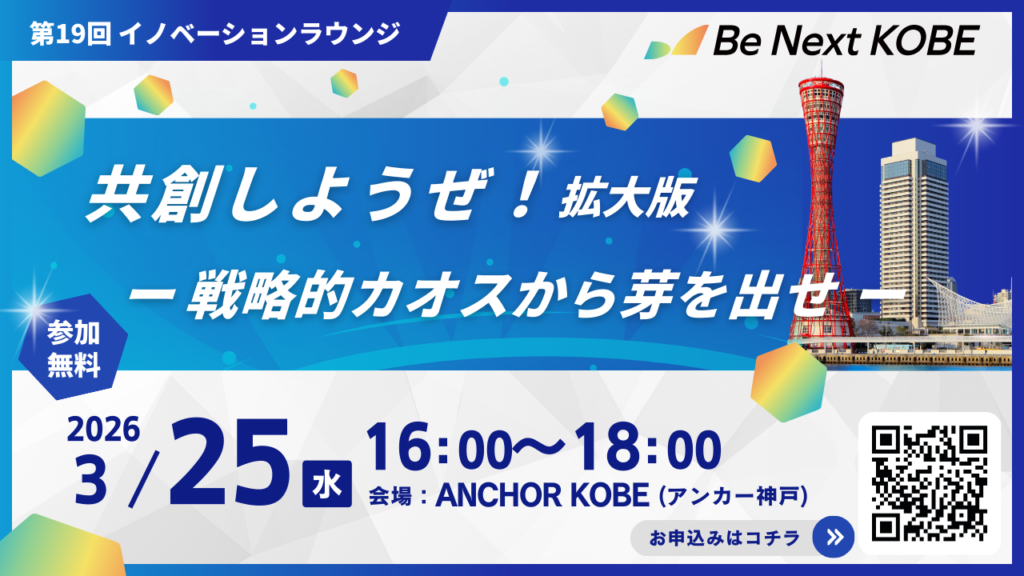 第19回 イノベーションラウンジ

Be Next KOBE

共創しようぜ！拡大版

ー戦略的カオスから芽を出せー

参加無料

2026

3/25 水

16:00〜18:00

会場：ANCHOR KOBE（アンカー神戸）

お申込みはコチラ